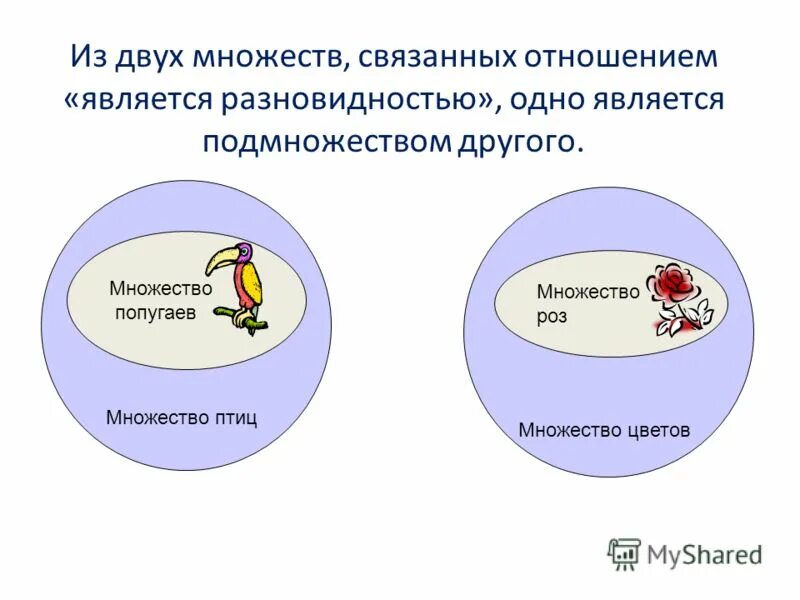 Из двух множеств, связанных отношением «является разновидностью», одно является подмножеством другого.

Множество попугаев

Множество птиц

Множество роз

Множество цветов

MyShared